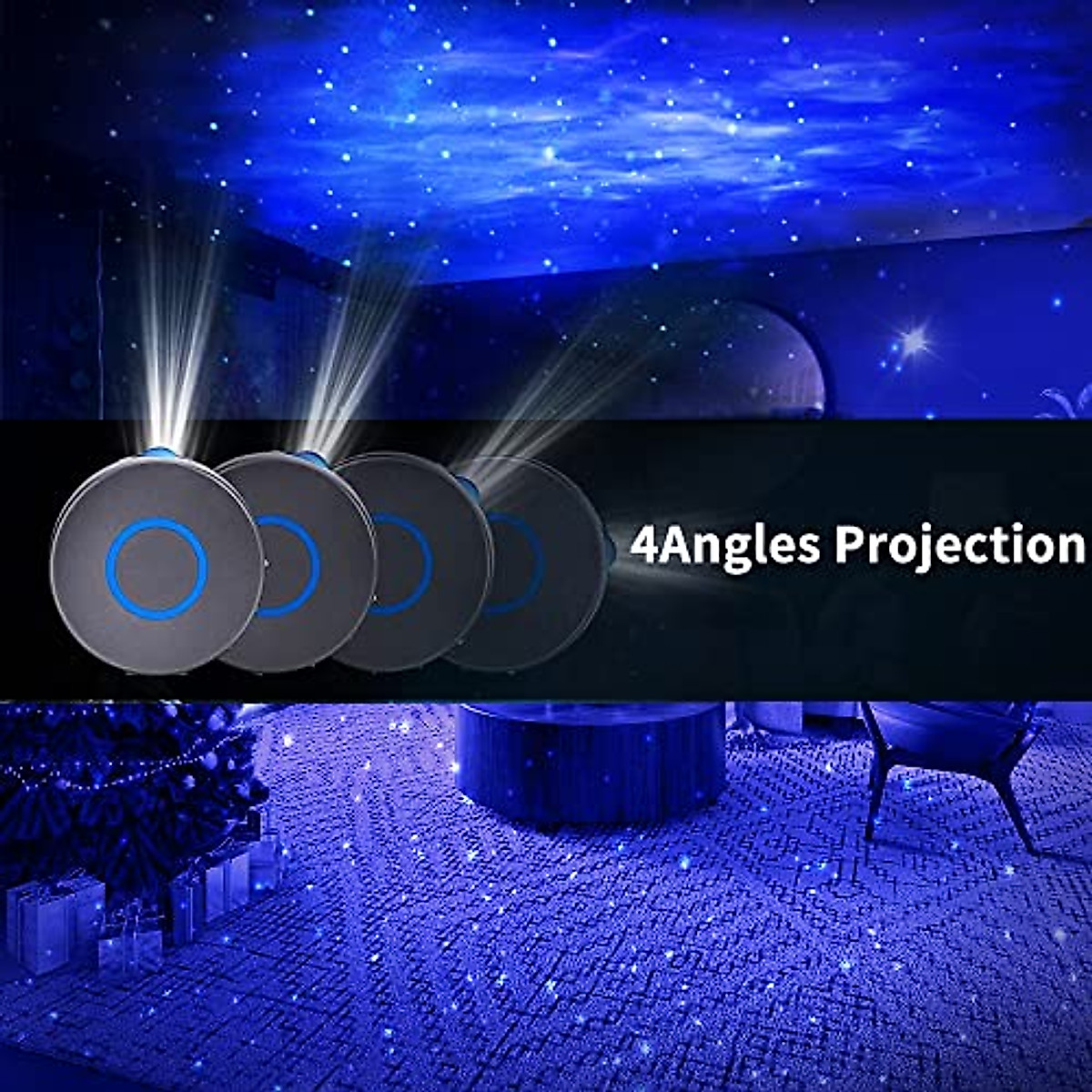 4Angles Projection